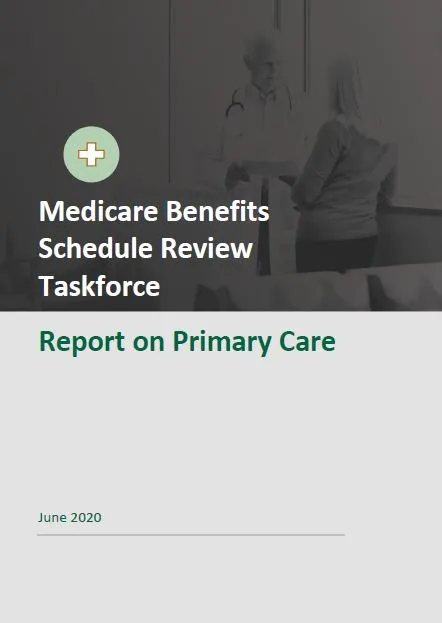 Medicare Benefits Schedule Review Taskforce

Report on Primary Care

June 2020